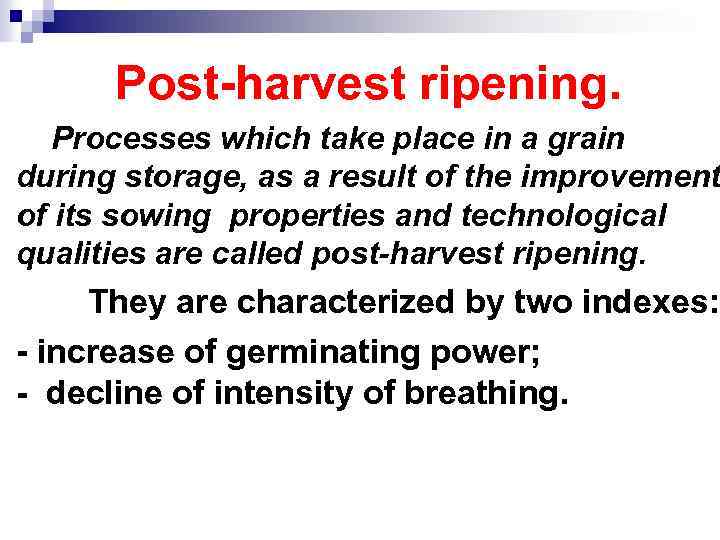 Post-harvest ripening.

Processes which take place in a grain during storage, as a result of the improvement of its sowing properties and technological qualities are called post-harvest ripening.

They are characterized by two indexes:

- increase of germinating power;
- decline of intensity of breathing.